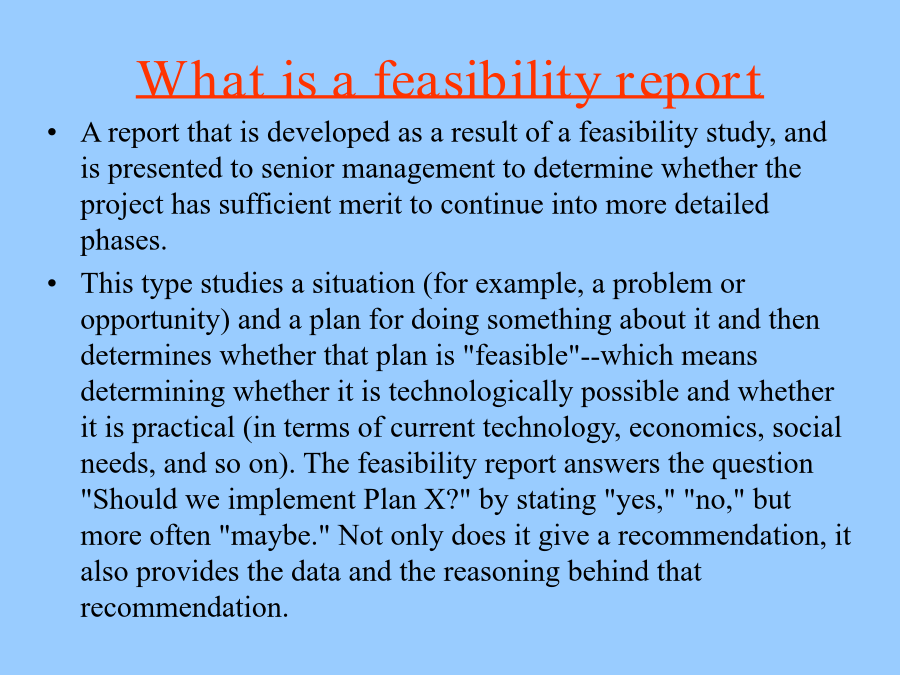 What is a feasibility report

• A report that is developed as a result of a feasibility study, and is presented to senior management to determine whether the project has sufficient merit to continue into more detailed phases.

• This type studies a situation (for example, a problem or opportunity) and a plan for doing something about it and then determines whether that plan is "feasible"--which means determining whether it is technologically possible and whether it is practical (in terms of current technology, economics, social needs, and so on). The feasibility report answers the question "Should we implement Plan X?" by stating "yes," "no," but more often "maybe." Not only does it give a recommendation, it also provides the data and the reasoning behind that recommendation.